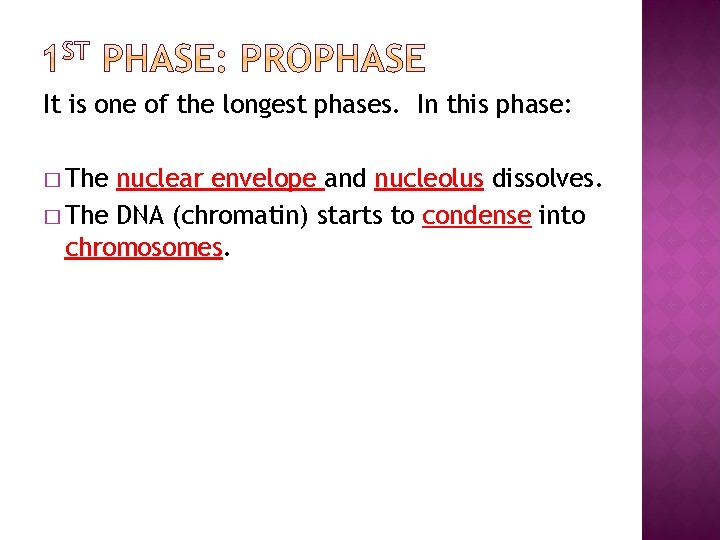 1ST PHASE: PROPHASE

It is one of the longest phases.  In this phase:

□ The nuclear envelope and nucleolus dissolves.
□ The DNA (chromatin) starts to condense into chromosomes.